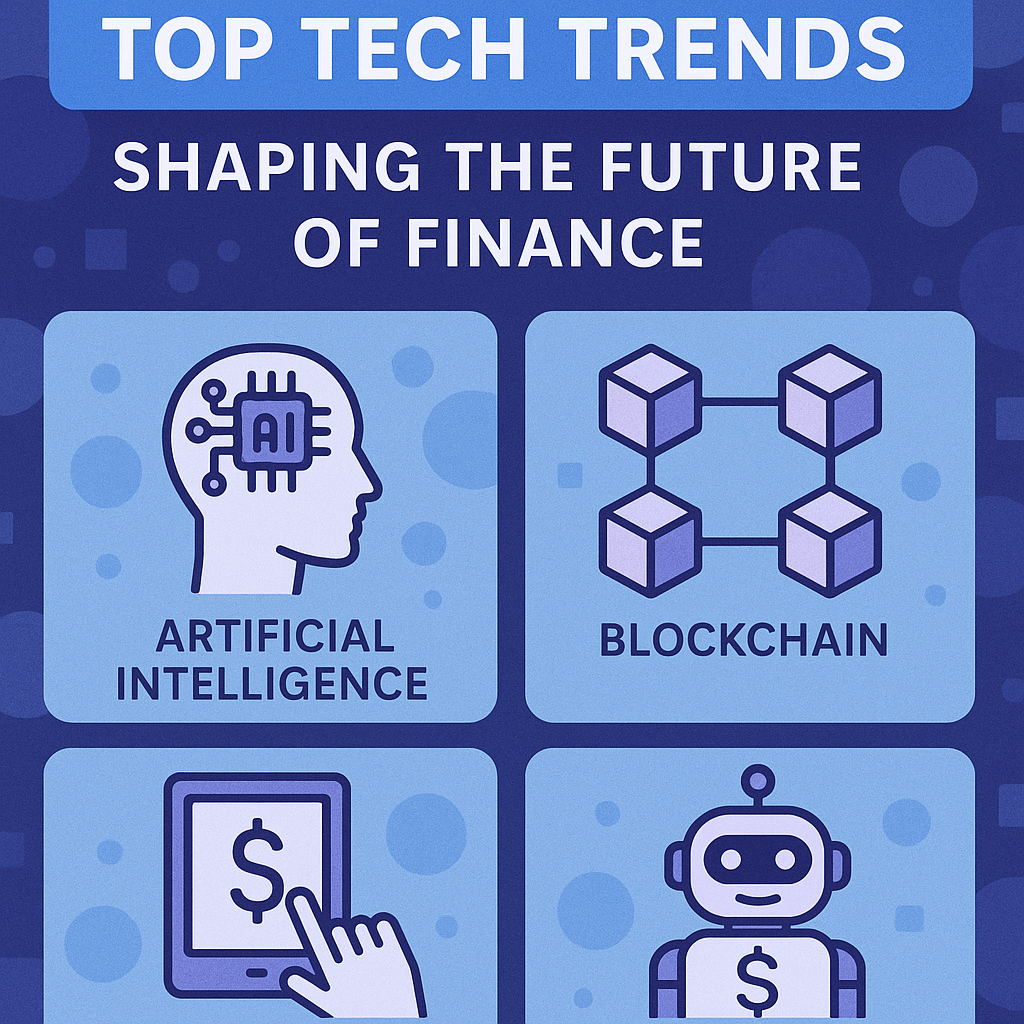 TOP TECH TRENDS

SHAPING THE FUTURE OF FINANCE

AI

ARTIFICIAL INTELLIGENCE

BLOCKCHAIN

$

$